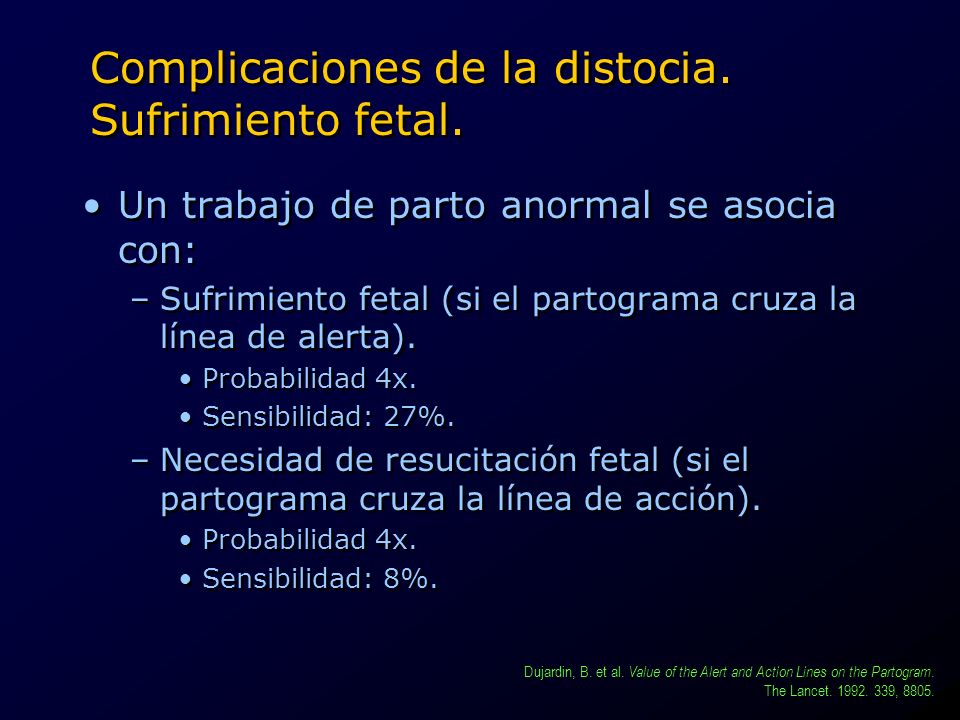 Complicaciones de la distocia. Sufrimiento fetal.

• Un trabajo de parto anormal se asocia con:
– Sufrimiento fetal (si el partograma cruza la línea de alerta).
• Probabilidad 4x.
• Sensibilidad: 27%.
– Necesidad de resucitación fetal (si el partograma cruza la línea de acción).
• Probabilidad 4x.
• Sensibilidad: 8%.

Dujardin, B. et al. Value of the Alert and Action Lines on the Partogram. The Lancet. 1992. 339, 8805.